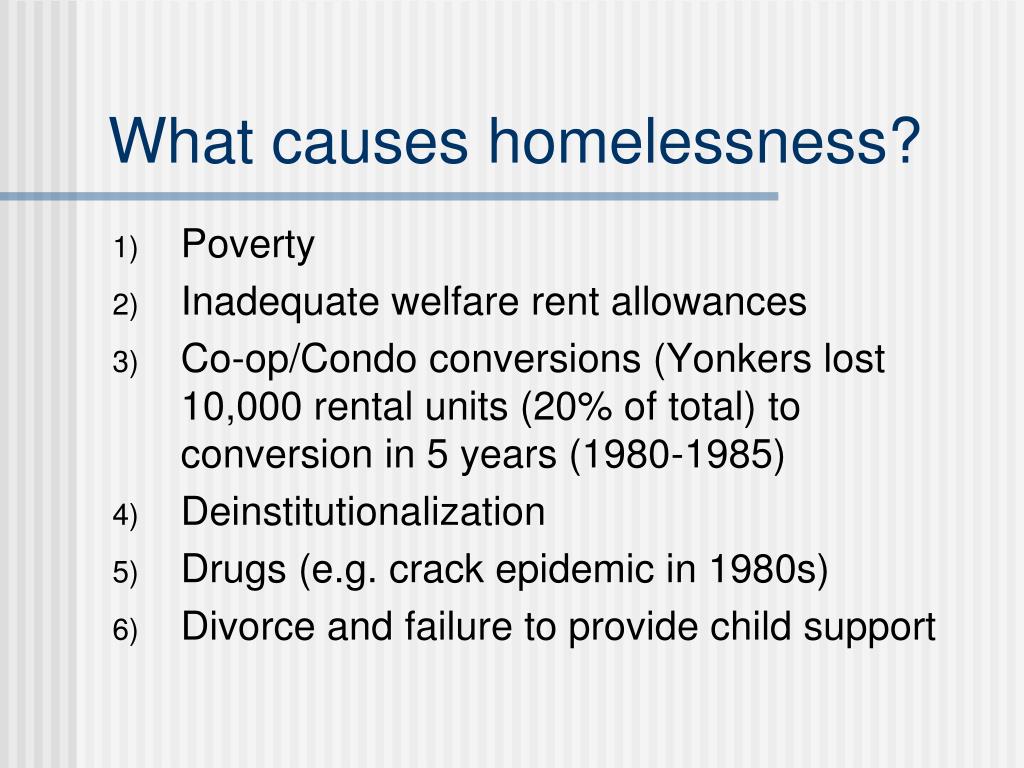 What causes homelessness?

1) Poverty
2) Inadequate welfare rent allowances
3) Co-op/Condo conversions (Yonkers lost 10,000 rental units (20% of total) to conversion in 5 years (1980-1985)
4) Deinstitutionalization
5) Drugs (e.g. crack epidemic in 1980s)
6) Divorce and failure to provide child support